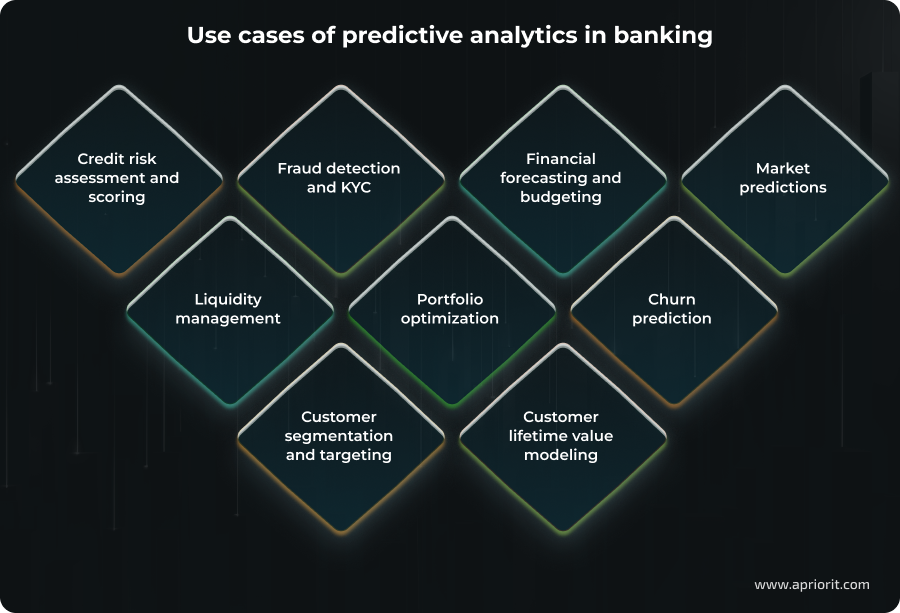 Use cases of predictive analytics in banking

Credit risk assessment and scoring

Fraud detection and KYC

Financial forecasting and budgeting

Market predictions

Liquidity management

Portfolio optimization

Churn prediction

Customer segmentation and targeting

Customer lifetime value modeling

www.apriorit.com